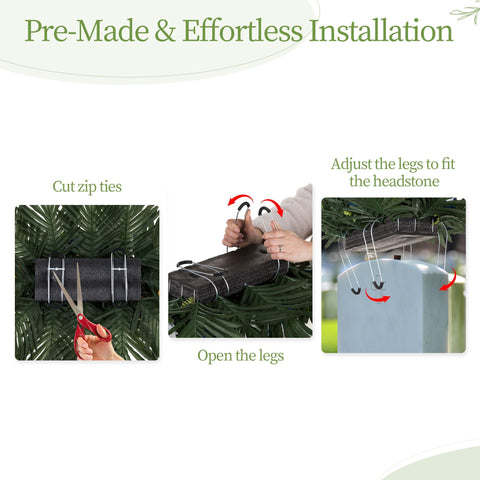 Pre-Made & Effortless Installation

Cut zip ties

Open the legs

Adjust the legs to fit the headstone